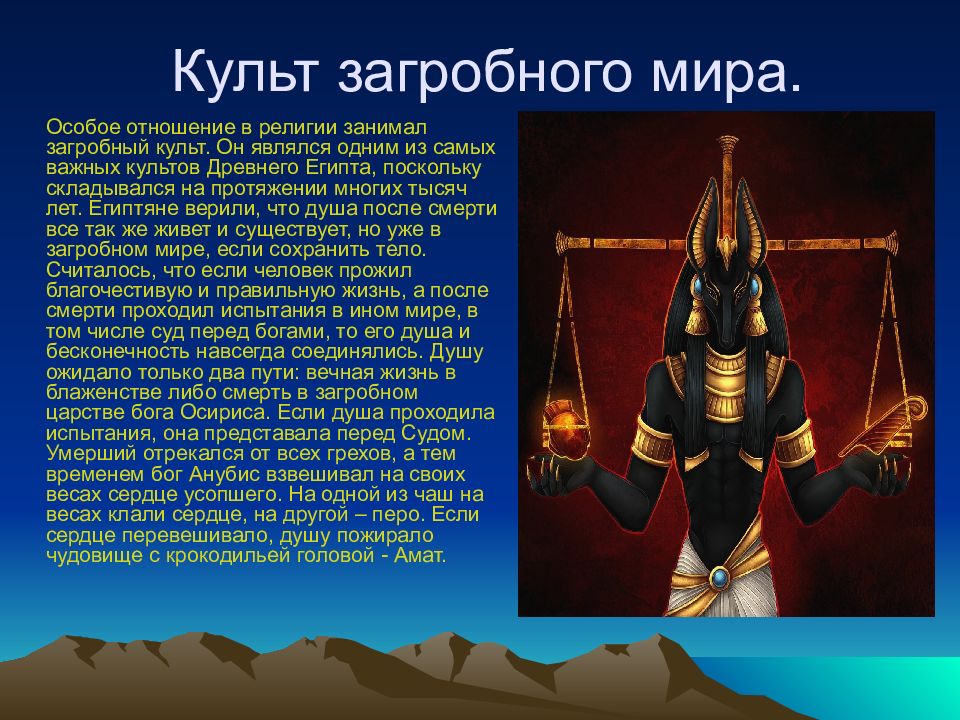 Культ загробного мира.

Особое отношение в религии занимал загробный культ. Он являлся одним из самых важных культов Древнего Египта, поскольку складывался на протяжении многих тысяч лет. Египтяне верили, что душа после смерти все так же живет и существует, но уже в загробном мире, если сохранить тело. Считалось, что если человек прожил благочестивую и правильную жизнь, а после смерти проходил испытания в ином мире, в том числе суд перед богами, то его душа и бесконечность навсегда соединялись. Душу ожидало только два пути: вечная жизнь в блаженстве либо смерть в загробном царстве бога Осириса. Если душа проходила испытания, она представала перед Судом. Умерший отрекался от всех грехов, а тем временем бог Анубис взвешивал на своих весах сердце усопшего. На одной из чаш на весах клали сердце, на другой – перо. Если сердце перевешивало, душу пожирало чудовище с крокодильей головой - Амат.